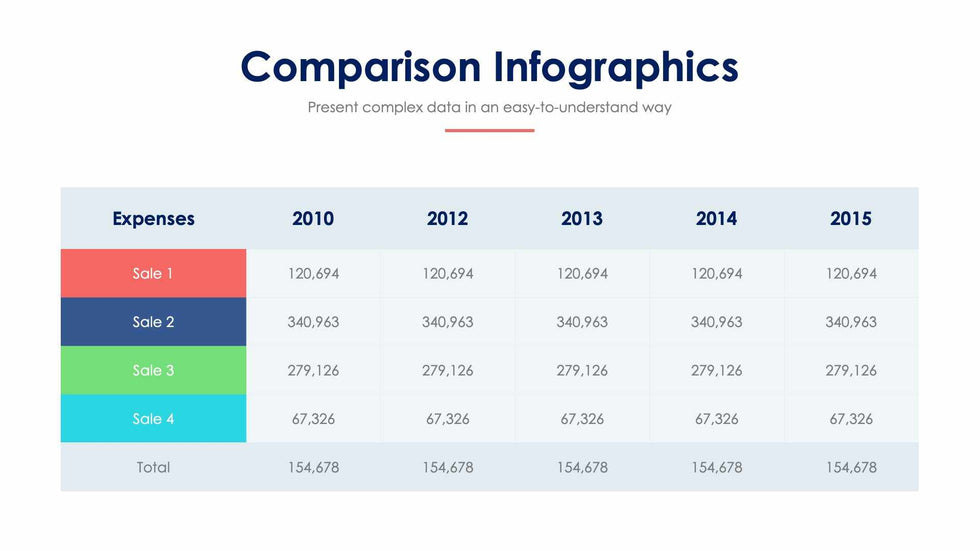 Comparison Infographics

Present complex data in an easy-to-understand way

| Expenses | 2010 | 2012 | 2013 | 2014 | 2015 |
|---|---|---|---|---|---|
| Sale 1 | 120,694 | 120,694 | 120,694 | 120,694 | 120,694 |
| Sale 2 | 340,963 | 340,963 | 340,963 | 340,963 | 340,963 |
| Sale 3 | 279,126 | 279,126 | 279,126 | 279,126 | 279,126 |
| Sale 4 | 67,326 | 67,326 | 67,326 | 67,326 | 67,326 |
| Total | 154,678 | 154,678 | 154,678 | 154,678 | 154,678 |